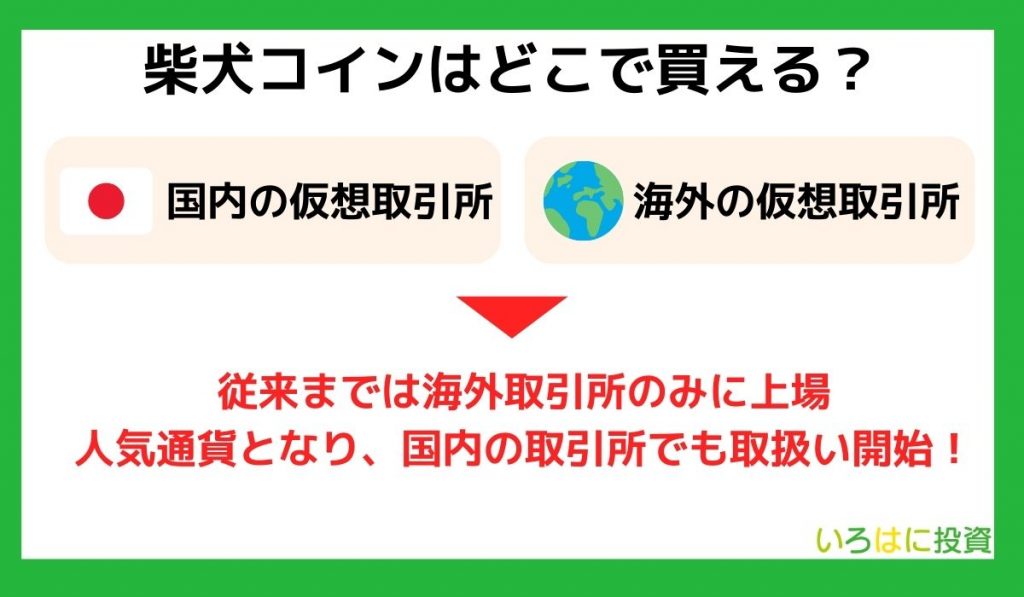 柴犬コインはどこで買える？

国内の仮想取引所

海外の仮想取引所

従来までは海外取引所のみに上場
人気通貨となり、国内の取引所でも取扱い開始！

いろはに投資